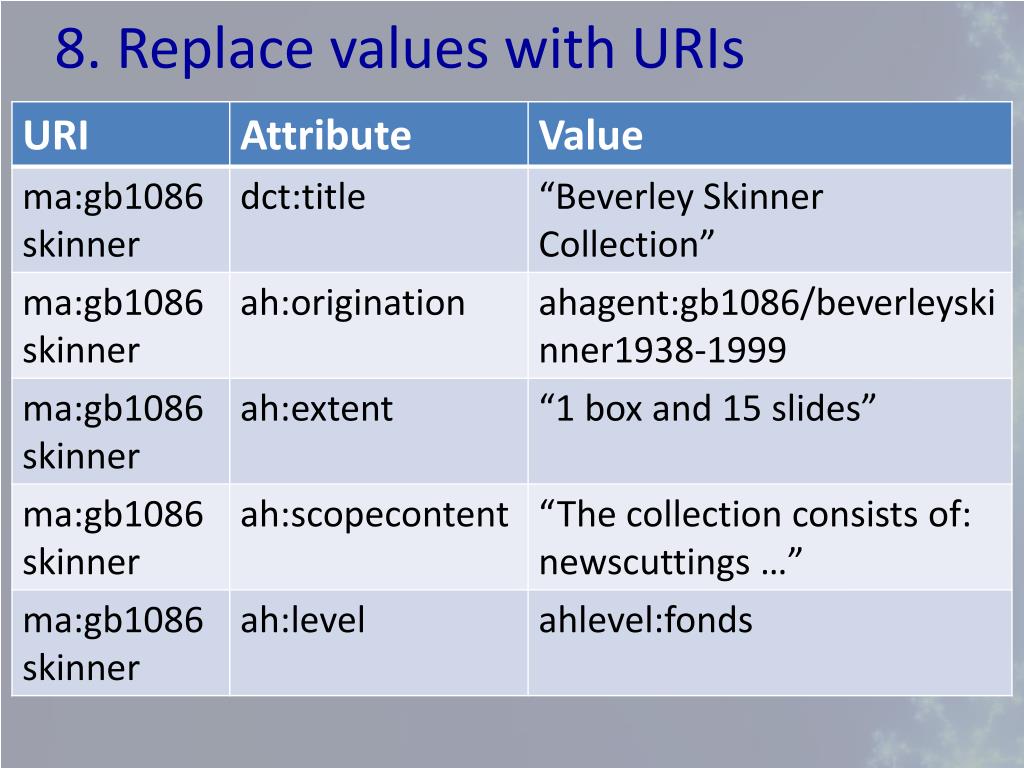 8. Replace values with URIs

| URI | Attribute | Value |
|---|---|---|
| ma:gb1086 skinner | dct:title | “Beverley Skinner Collection” |
| ma:gb1086 skinner | ah:origination | ahagent:gb1086/beverleyskinner1938-1999 |
| ma:gb1086 skinner | ah:extent | “1 box and 15 slides” |
| ma:gb1086 skinner | ah:scopecontent | “The collection consists of: newscuttings …” |
| ma:gb1086 skinner | ah:level | ahlevel:fonds |